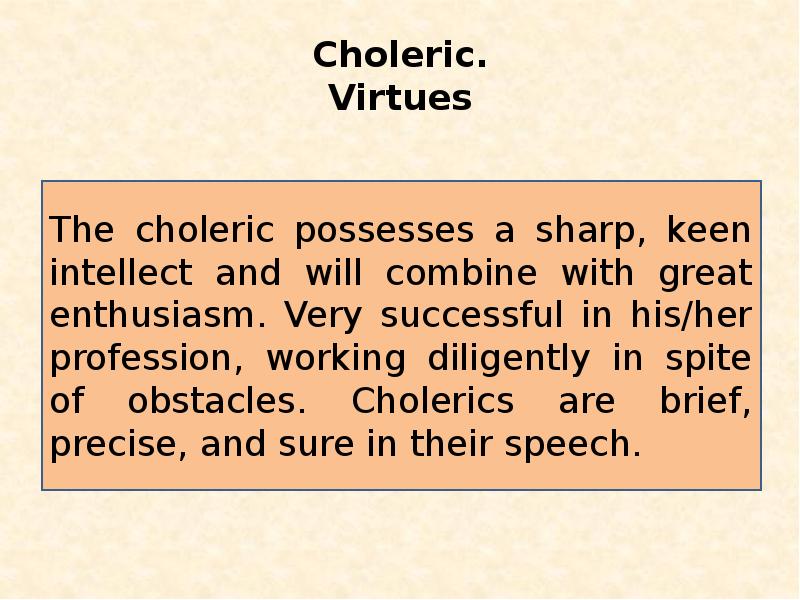 Choleric.
Virtues

The choleric possesses a sharp, keen intellect and will combine with great enthusiasm. Very successful in his/her profession, working diligently in spite of obstacles. Cholerics are brief, precise, and sure in their speech.